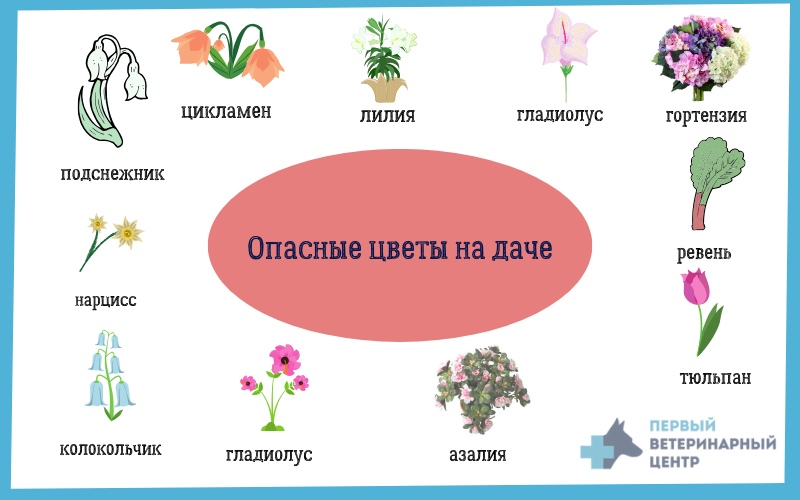 цикламен

лилия

гладиолус

гортензия

подснежник

Опасные цветы на даче

ревень

нарцисс

тюльпан

колокольчик

гладиолус

азалия

ПЕРВЫЙ ВЕТЕРИНАРНЫЙ ЦЕНТР